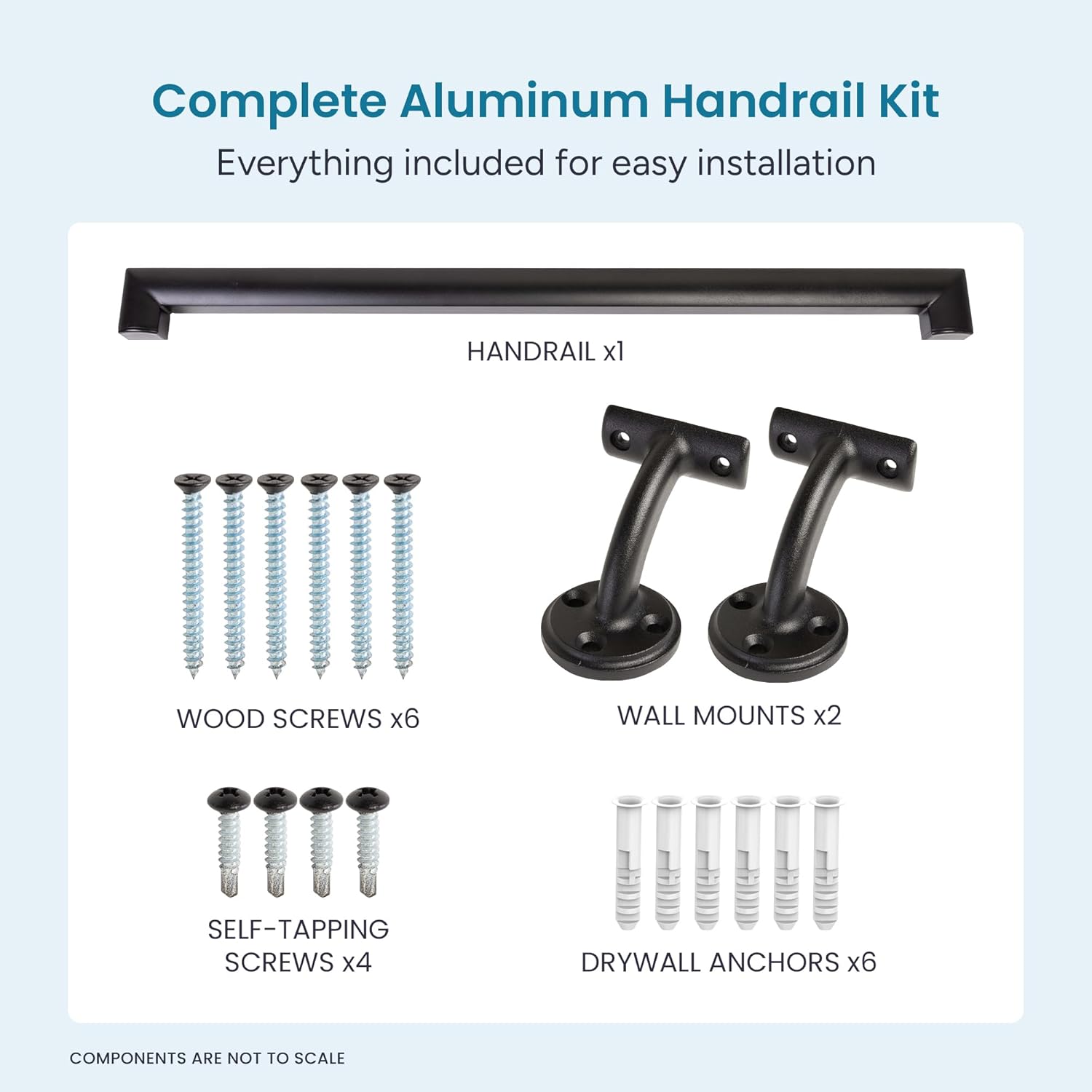 Complete Aluminum Handrail Kit
Everything included for easy installation

HANDRAIL x1

WOOD SCREWS x6

WALL MOUNTS x2

SELF-TAPPING SCREWS x4

DRYWALL ANCHORS x6

COMPONENTS ARE NOT TO SCALE